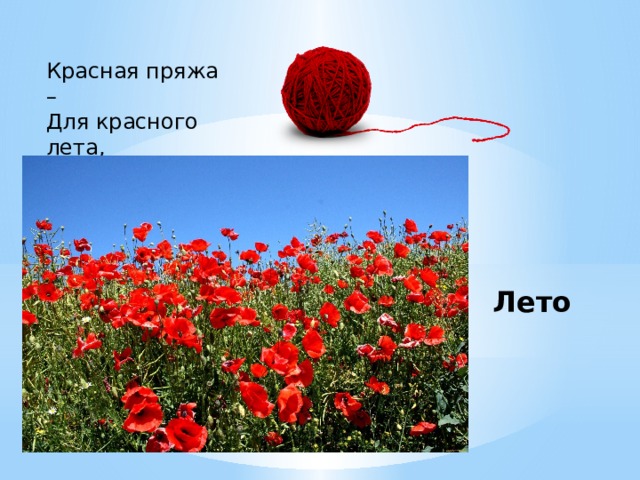 Красная пряжа –
Для красного лета,

Лето